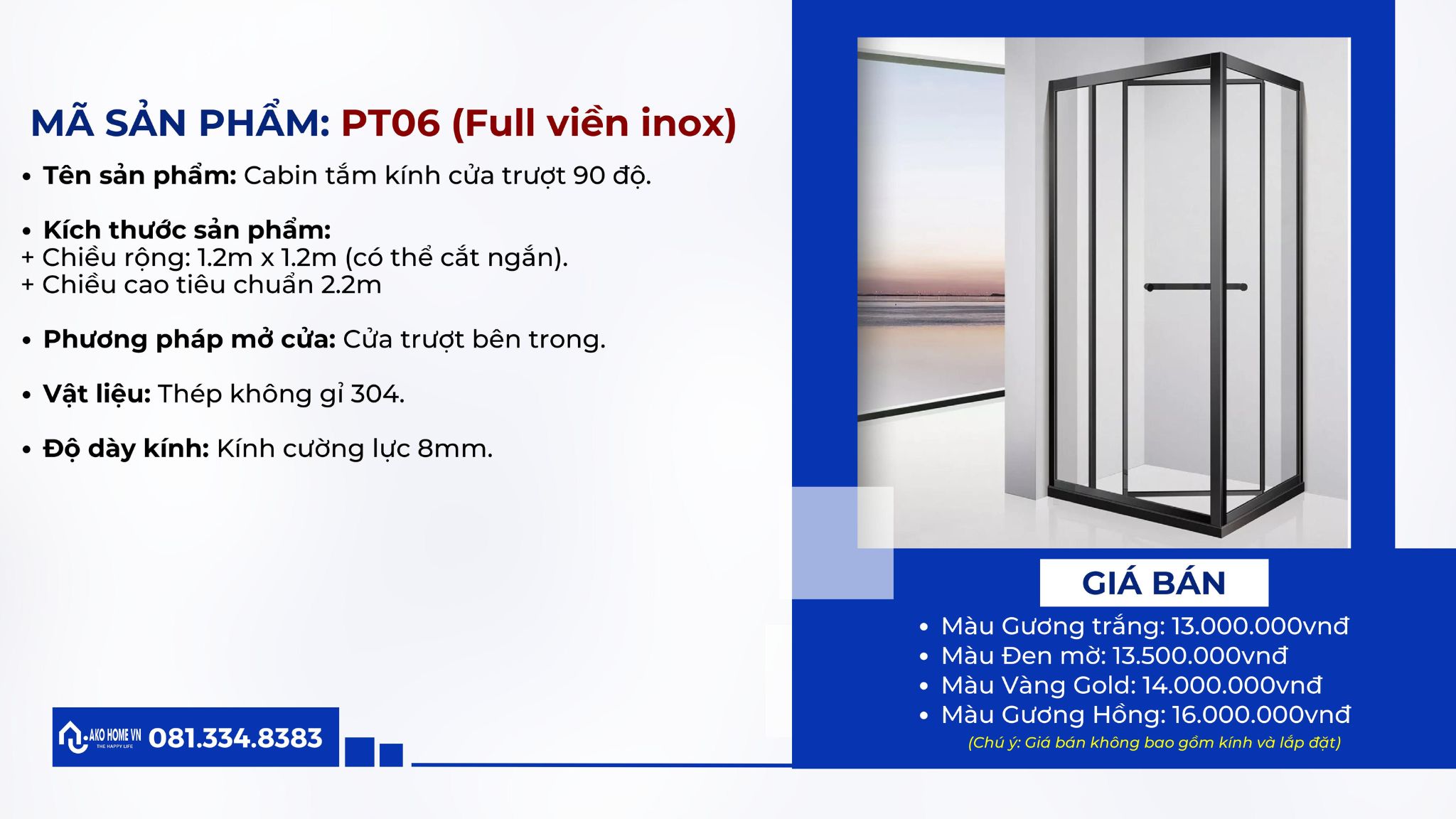 MÃ SẢN PHẨM: PT06 (Full viền inox)

• Tên sản phẩm: Cabin tắm kính cửa trượt 90 độ.

• Kích thước sản phẩm:
+ Chiều rộng: 1.2m x 1.2m (có thể cắt ngắn).
+ Chiều cao tiêu chuẩn 2.2m

• Phương pháp mở cửa: Cửa trượt bên trong.

• Vật liệu: Thép không gỉ 304.

• Độ dày kính: Kính cường lực 8mm.

AKO HOME VN THE HAPPY LIFE 081.334.8383

GIÁ BÁN

• Màu Gương trắng: 13.000.000vnđ
• Màu Đen mờ: 13.500.000vnđ
• Màu Vàng Gold: 14.000.000vnđ
• Màu Gương Hồng: 16.000.000vnđ

(Chú ý: Giá bán không bao gồm kính và lắp đặt)